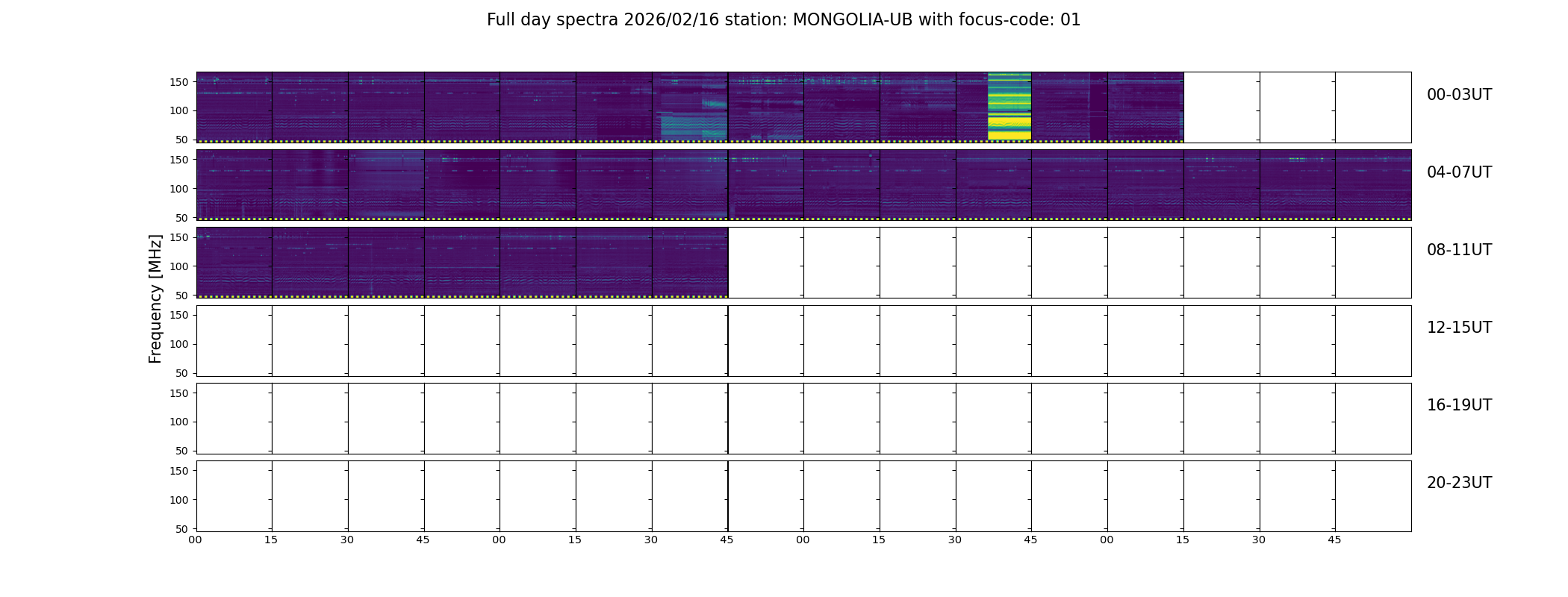 Full day spectra 2026/02/16 station: MONGOLIA-UB with focus-code: 01

Frequency [MHz]

150
100
50
00-03UT

150
100
50
04-07UT

150
100
50
08-11UT

150
100
50
12-15UT

150
100
50
16-19UT

150
100
50
20-23UT

00 15 30 45 00 15 30 45 00 15 30 45 00 15 30 45